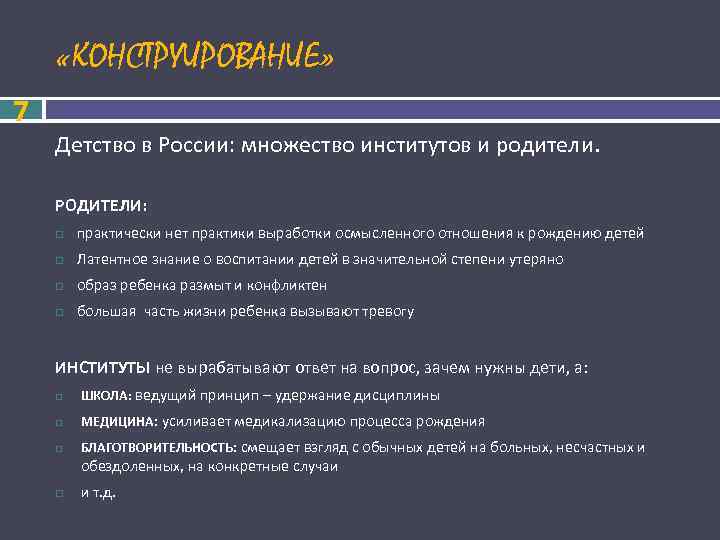 «КОНСТРУИРОВАНИЕ»

7

Детство в России: множество институтов и родители.

РОДИТЕЛИ:

практически нет практики выработки осмысленного отношения к рождению детей

Латентное знание о воспитании детей в значительной степени утеряно

образ ребенка размыт и конфликтен

большая часть жизни ребенка вызывают тревогу

ИНСТИТУТЫ не вырабатывают ответ на вопрос, зачем нужны дети, а:

ШКОЛА: ведущий принцип – удержание дисциплины

МЕДИЦИНА: усиливает медикализацию процесса рождения

БЛАГОТВОРИТЕЛЬНОСТЬ: смещает взгляд с обычных детей на больных, несчастных и обездоленных, на конкретные случаи

и т.д.